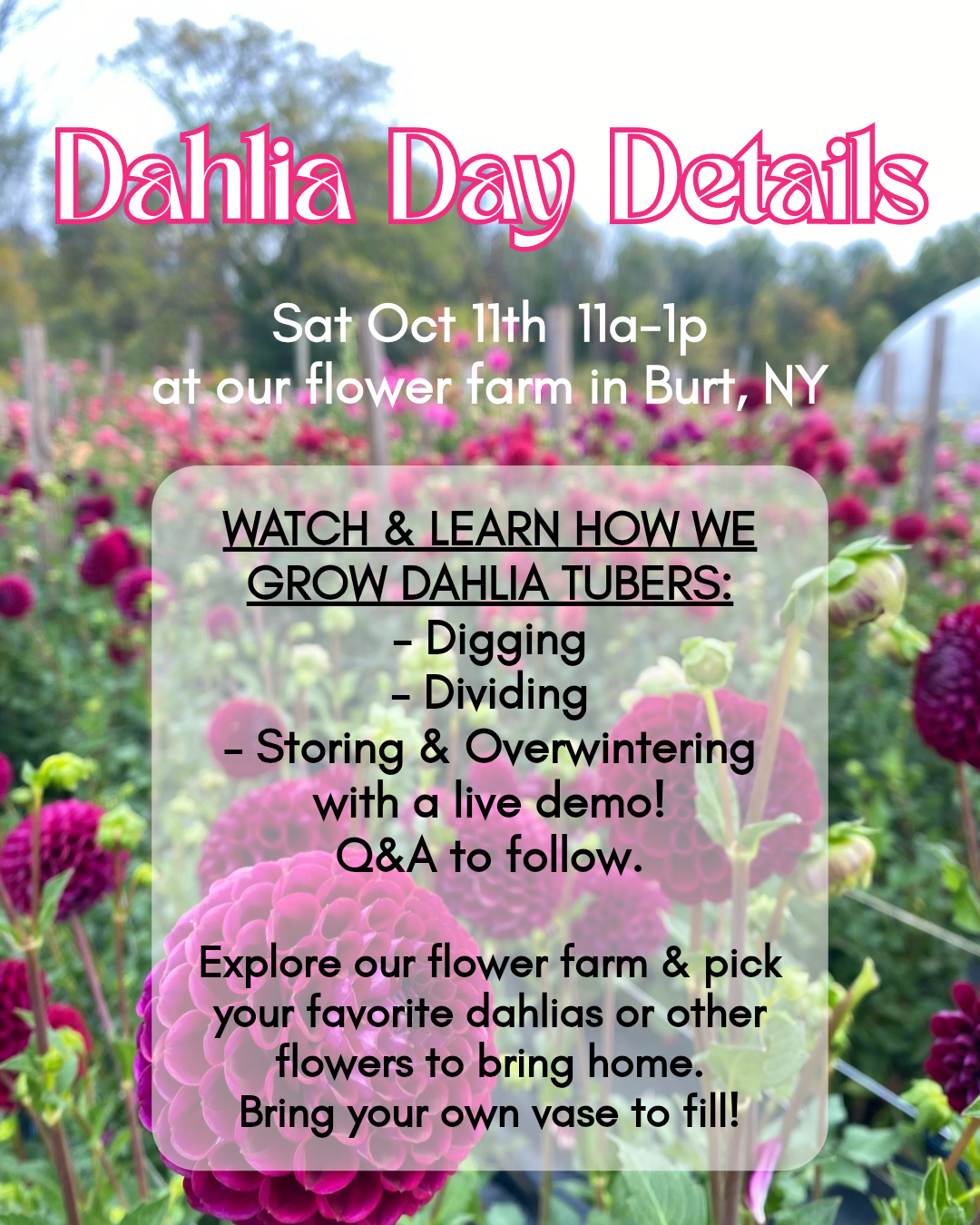 Dahlia Day Details

Sat Oct 11th 11a-1p
at our flower farm in Burt, NY

WATCH & LEARN HOW WE GROW DAHLIA TUBERS:
- Digging
- Dividing
- Storing & Overwintering
with a live demo!
Q&A to follow.

Explore our flower farm & pick your favorite dahlias or other flowers to bring home.
Bring your own vase to fill!